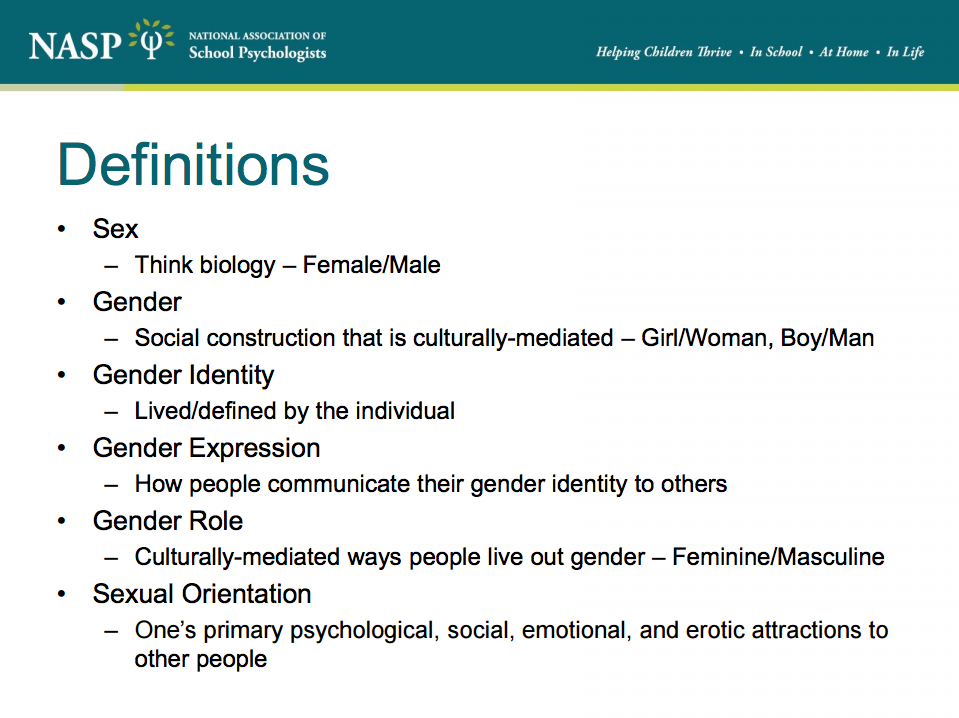 NASP Ψ NATIONAL ASSOCIATION OF School Psychologists

Helping Children Thrive • In School • At Home • In Life

Definitions

• Sex
– Think biology – Female/Male
• Gender
– Social construction that is culturally-mediated – Girl/Woman, Boy/Man
• Gender Identity
– Lived/defined by the individual
• Gender Expression
– How people communicate their gender identity to others
• Gender Role
– Culturally-mediated ways people live out gender – Feminine/Masculine
• Sexual Orientation
– One's primary psychological, social, emotional, and erotic attractions to other people